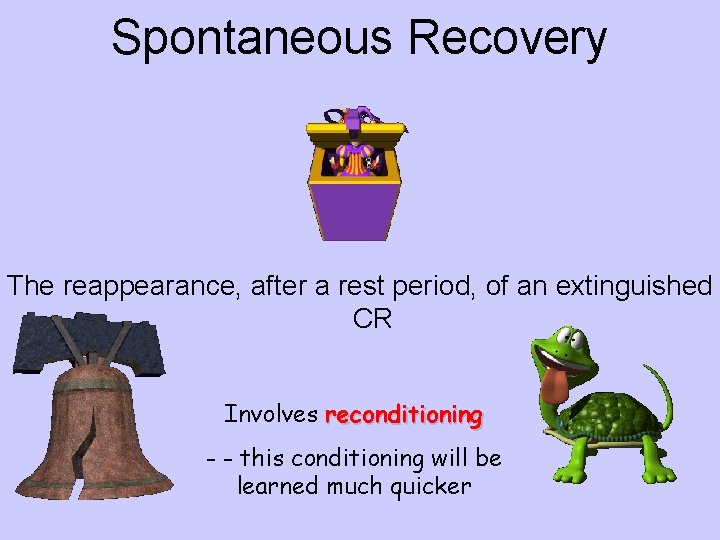 Spontaneous Recovery

The reappearance, after a rest period, of an extinguished CR

Involves reconditioning

- - this conditioning will be learned much quicker